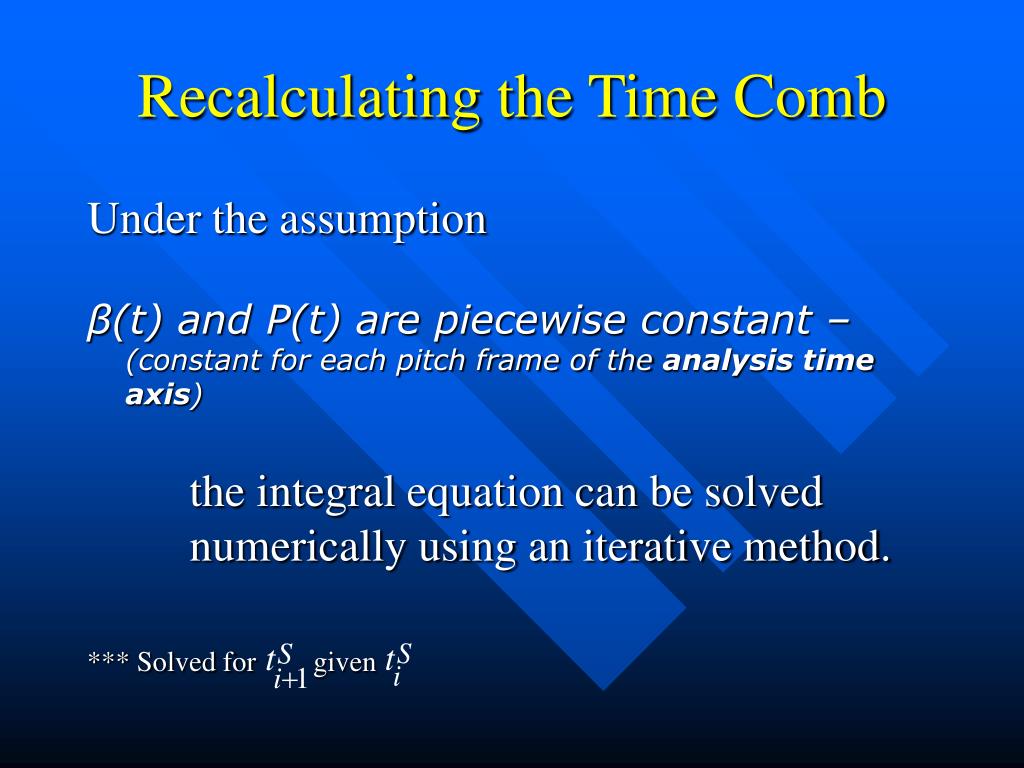 Recalculating the Time Comb

Under the assumption

β(t) and P(t) are piecewise constant – (constant for each pitch frame of the analysis time axis)

the integral equation can be solved numerically using an iterative method.

*** Solved for $t_{i+1}^{S}$ given $t_{i}^{S}$